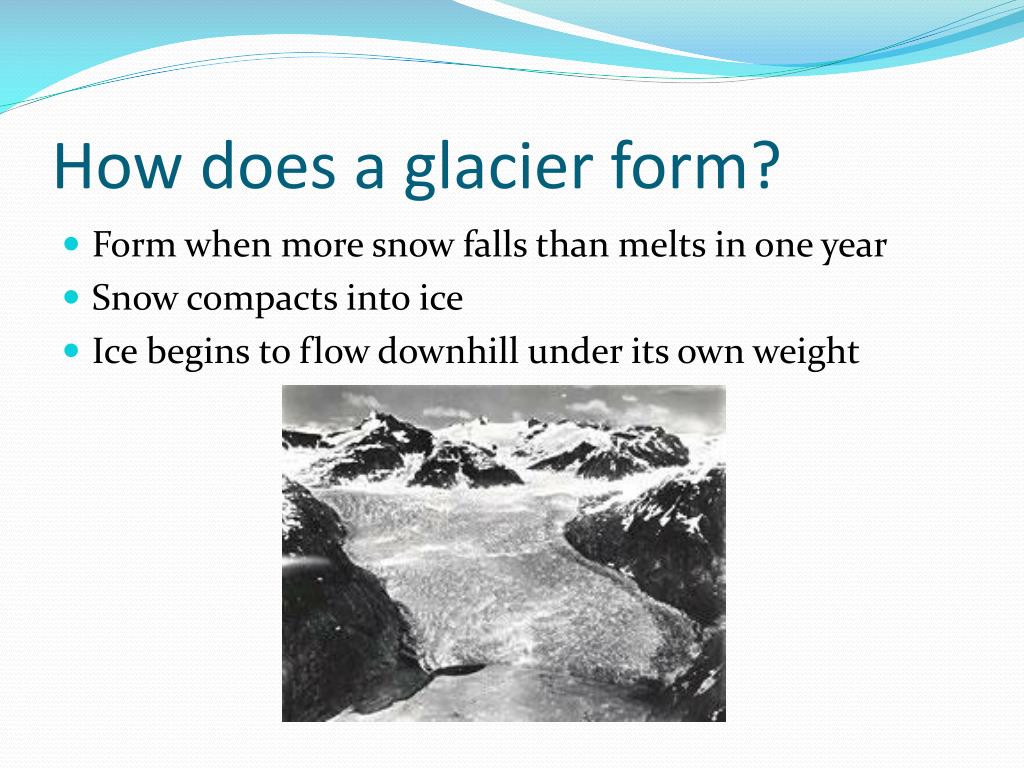 How does a glacier form?

- Form when more snow falls than melts in one year
- Snow compacts into ice
- Ice begins to flow downhill under its own weight